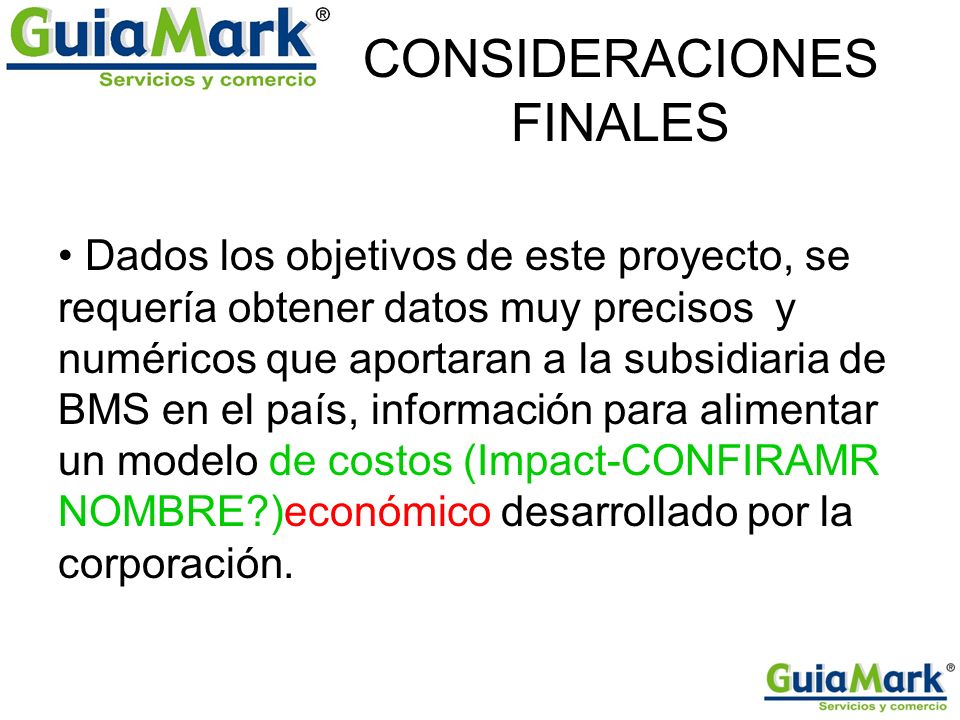 GuiaMark®
Servicios y comercio

CONSIDERACIONES FINALES

• Dados los objetivos de este proyecto, se requería obtener datos muy precisos y numéricos que aportaran a la subsidiaria de BMS en el país, información para alimentar un modelo de costos (Impact-CONFIRAMR NOMBRE?)económico desarrollado por la corporación.

GuiaMark®
Servicios y comercio